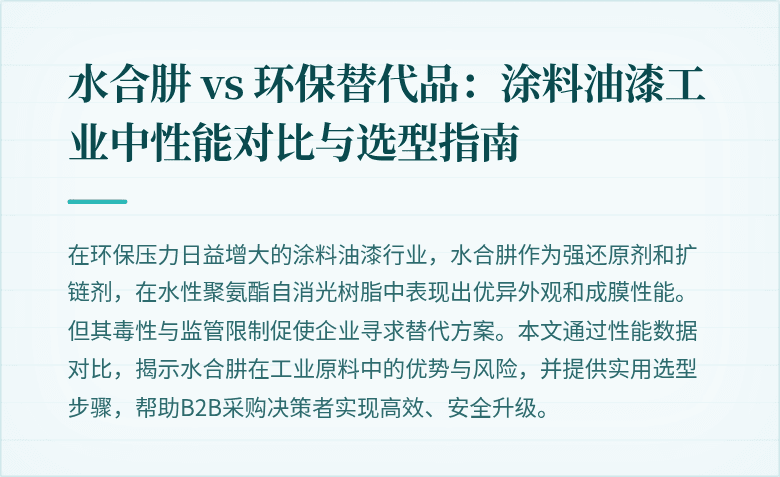 水合肼 vs 环保替代品：涂料油漆工业中性能对比与选型指南

在环保压力日益增大的涂料油漆行业，水合肼作为强还原剂和扩链剂，在水性聚氨酯自消光树脂中表现出优异外观和成膜性能。但其毒性与监管限制促使企业寻求替代方案。本文通过性能数据对比，揭示水合肼在工业原料中的优势与风险，并提供实用选型步骤，帮助B2B采购决策者实现高效、安全升级。